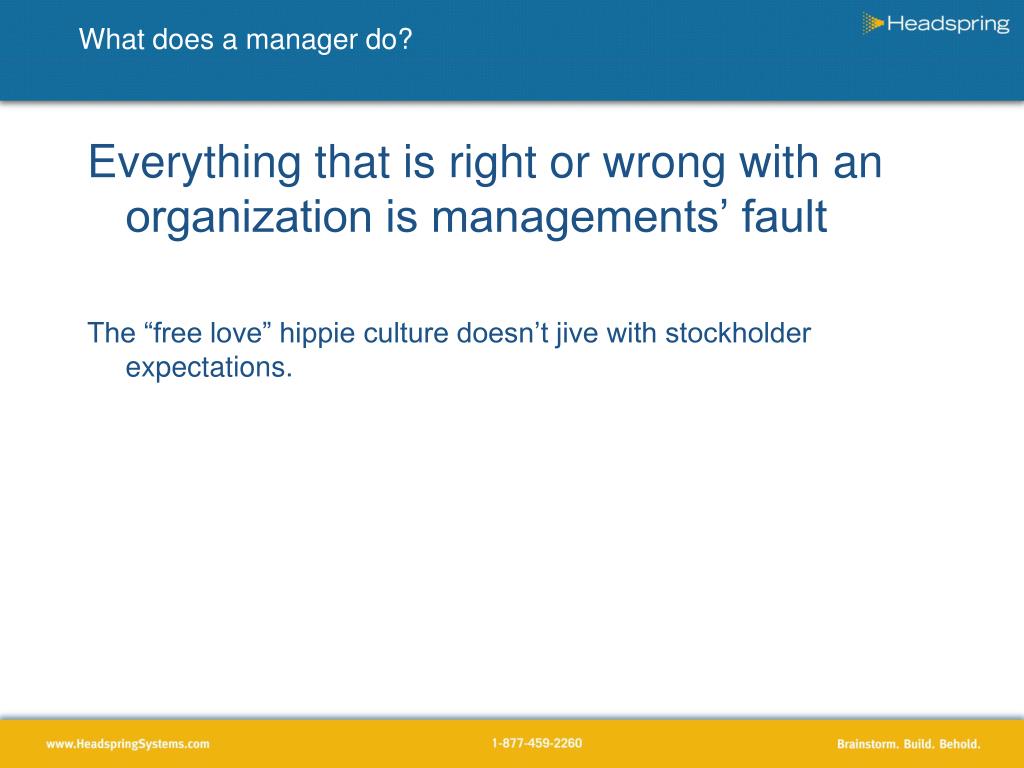 What does a manager do?

Headspring

Everything that is right or wrong with an organization is managements’ fault

The “free love” hippie culture doesn’t jive with stockholder expectations.

www.HeadspringSystems.com

1-877-459-2260

Brainstorm. Build. Behold.